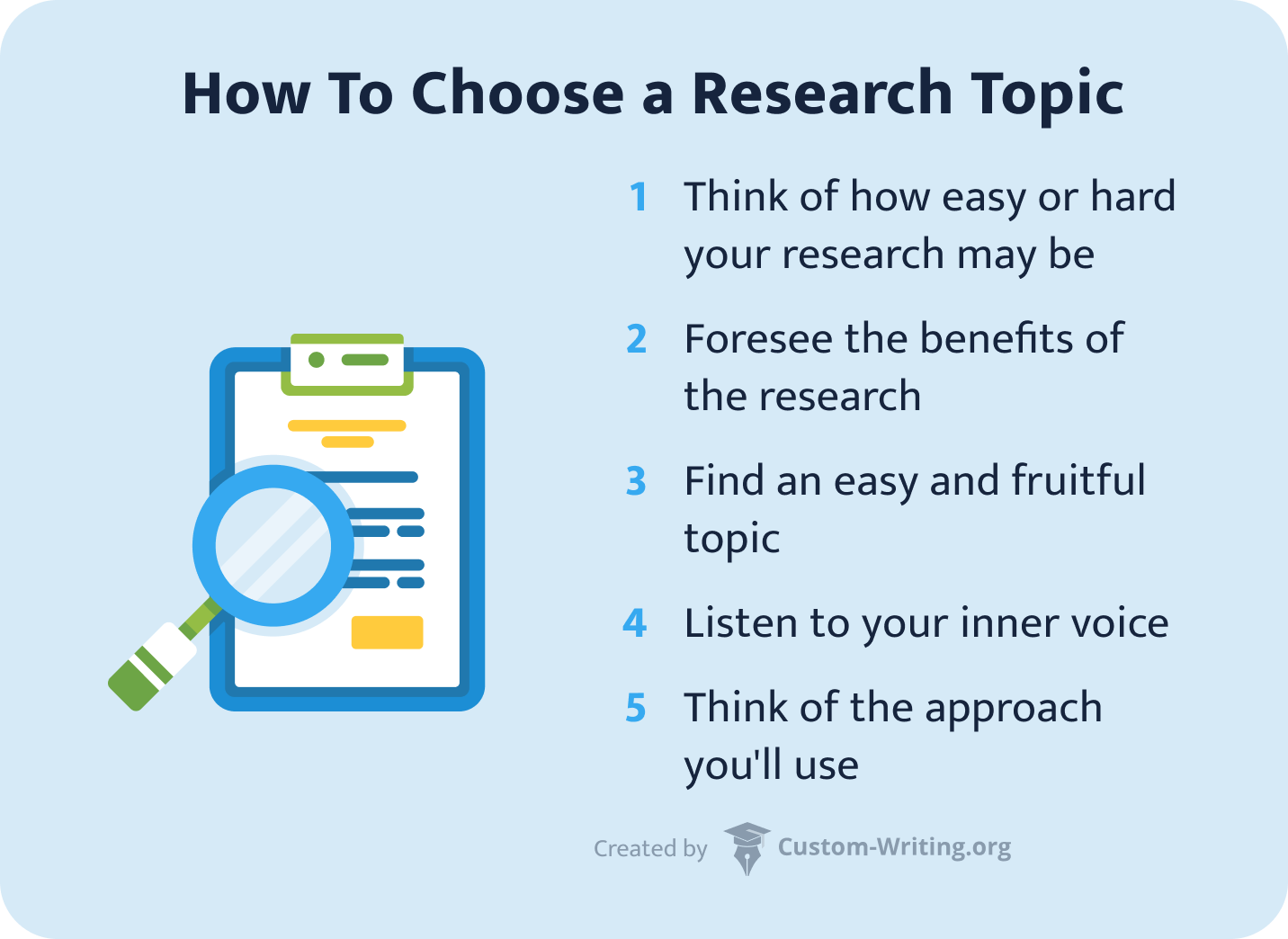 How To Choose a Research Topic

1 Think of how easy or hard your research may be

2 Foresee the benefits of the research

3 Find an easy and fruitful topic

4 Listen to your inner voice

5 Think of the approach you'll use

Created by Custom-Writing.org